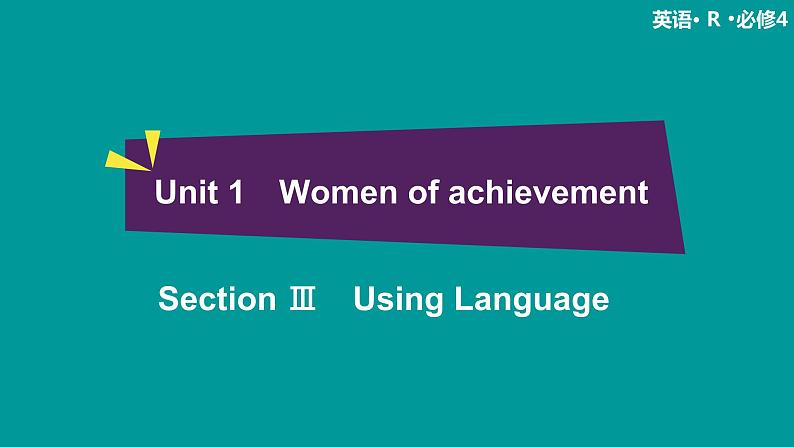 英语· R ·必修4

Unit 1 Women of achievement

Section Ⅲ Using Language